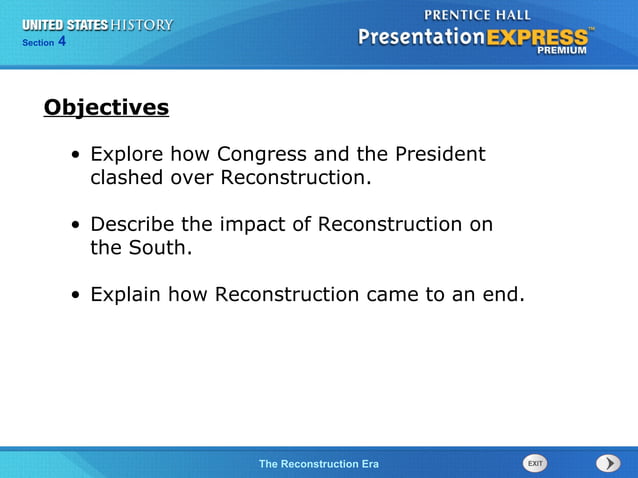 UNITED STATES HISTORY
Section 4

PRENTICE HALL
PresentationEXPRESS™
PREMIUM

Objectives

• Explore how Congress and the President clashed over Reconstruction.

• Describe the impact of Reconstruction on the South.

• Explain how Reconstruction came to an end.

The Reconstruction Era

EXIT